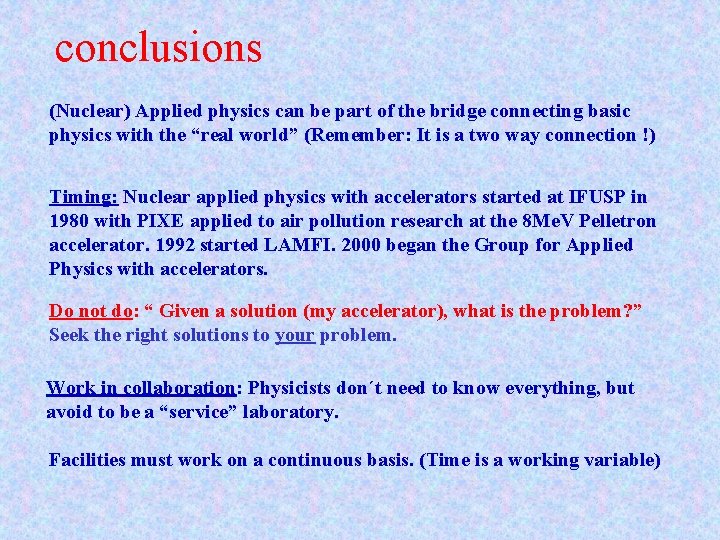 conclusions

(Nuclear) Applied physics can be part of the bridge connecting basic physics with the “real world” (Remember: It is a two way connection !)

Timing: Nuclear applied physics with accelerators started at IFUSP in 1980 with PIXE applied to air pollution research at the 8MeV Pelletron accelerator. 1992 started LAMFI. 2000 began the Group for Applied Physics with accelerators.

Do not do: “ Given a solution (my accelerator), what is the problem?” Seek the right solutions to your problem.

Work in collaboration: Physicists don´t need to know everything, but avoid to be a “service” laboratory.

Facilities must work on a continuous basis. (Time is a working variable)